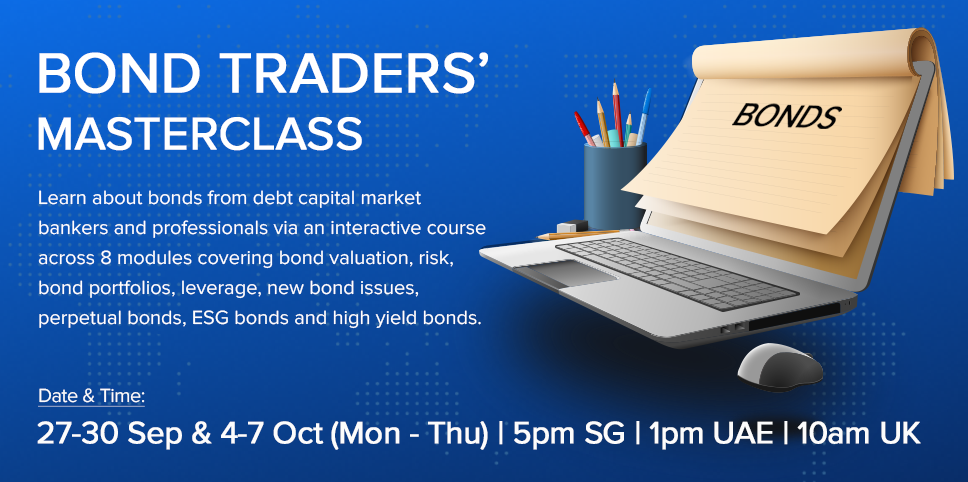 BOND TRADERS' MASTERCLASS

Learn about bonds from debt capital market bankers and professionals via an interactive course across 8 modules covering bond valuation, risk, bond portfolios, leverage, new bond issues, perpetual bonds, ESG bonds and high yield bonds.

BONDS

Date & Time:

27-30 Sep & 4-7 Oct (Mon - Thu) | 5pm SG | 1pm UAE | 10am UK